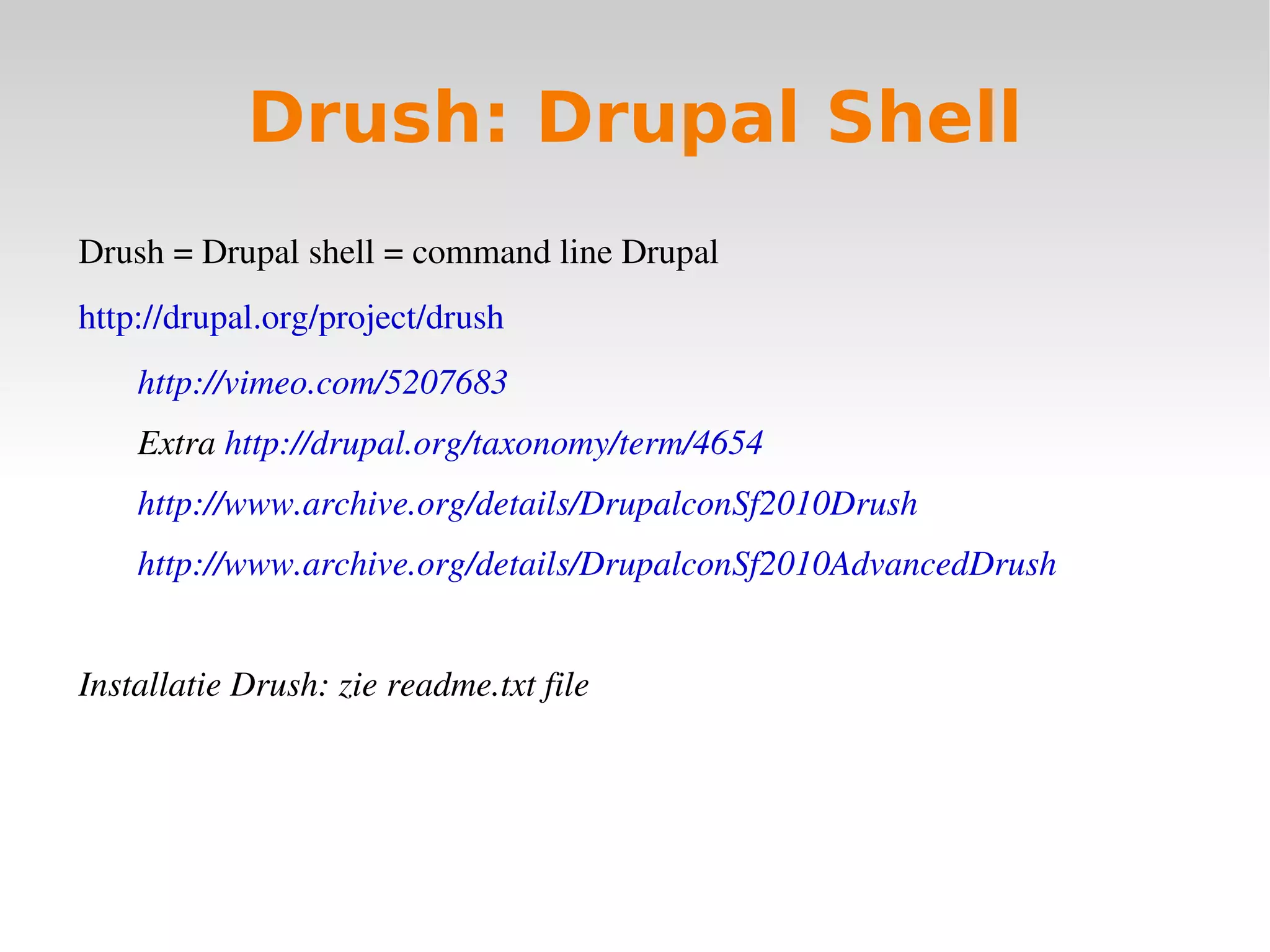 Drush: Drupal Shell

Drush = Drupal shell = command line Drupal

http://drupal.org/project/drush

http://vimeo.com/5207683

Extra http://drupal.org/taxonomy/term/4654

http://www.archive.org/details/DrupalconSf2010Drush

http://www.archive.org/details/DrupalconSf2010AdvancedDrush

Installatie Drush: zie readme.txt file